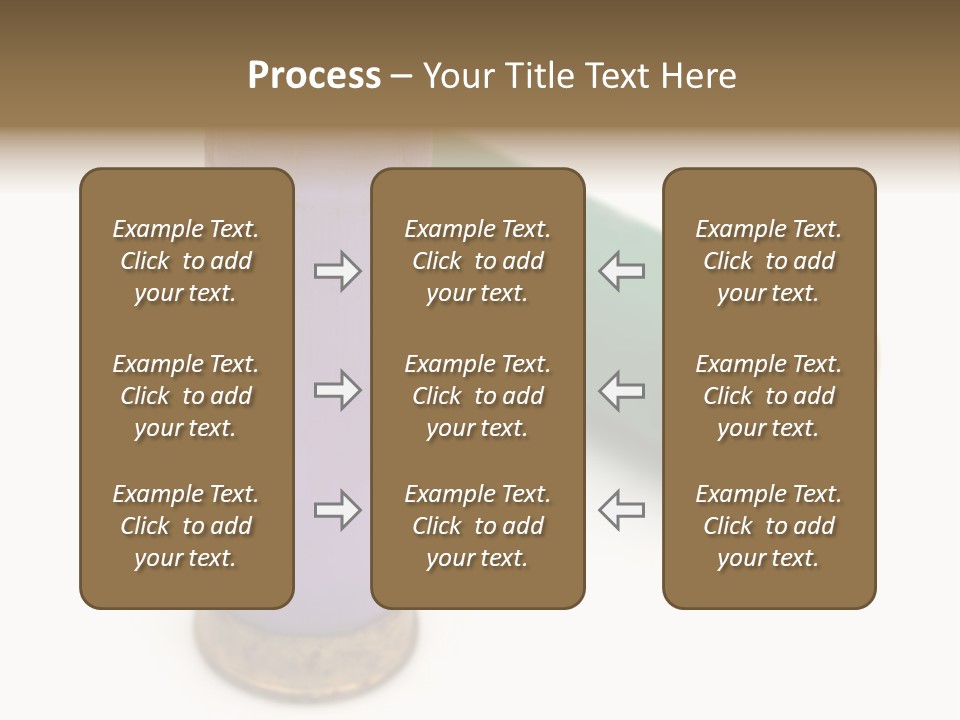 Process – Your Title Text Here

Example Text. Click to add your text.

Example Text. Click to add your text.

Example Text. Click to add your text.

Example Text. Click to add your text.

Example Text. Click to add your text.

Example Text. Click to add your text.

Example Text. Click to add your text.

Example Text. Click to add your text.

Example Text. Click to add your text.